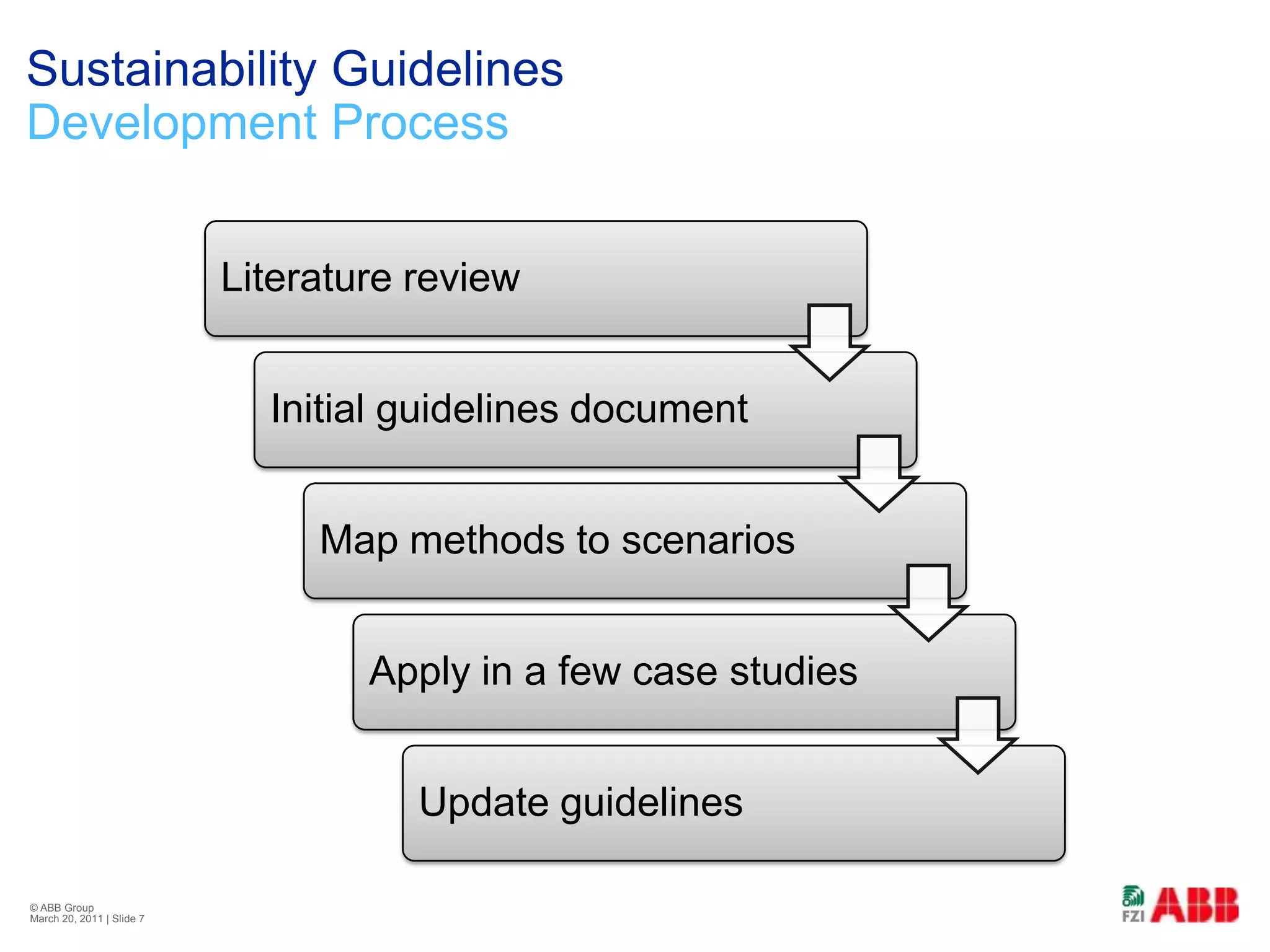 Sustainability Guidelines
Development Process

Literature review

Initial guidelines document

Map methods to scenarios

Apply in a few case studies

Update guidelines

© ABB Group
March 20, 2011 | Slide 7

FZI ABB